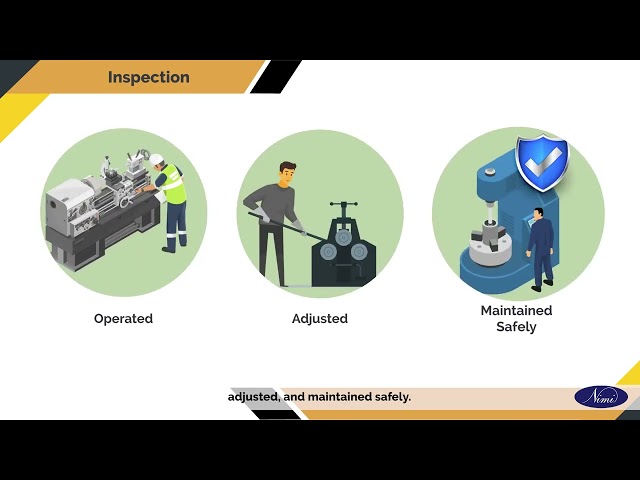 Inspection

Operated

Adjusted

Maintained Safely

adjusted, and maintained safely.

Nimi